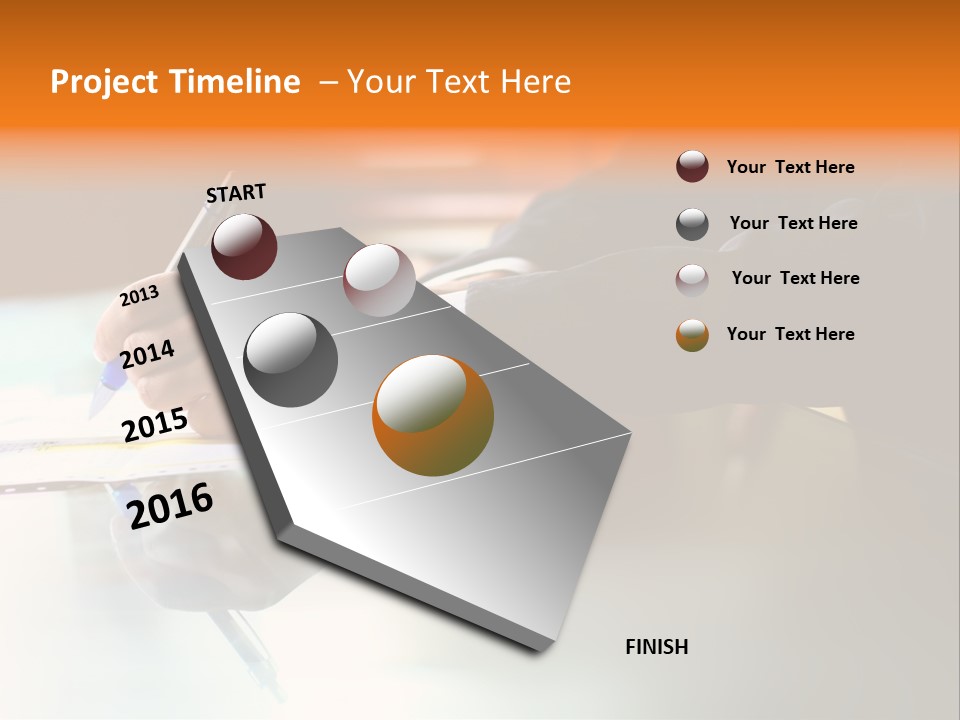 Project Timeline – Your Text Here

START

2013

2014

2015

2016

FINISH

Your Text Here

Your Text Here

Your Text Here

Your Text Here